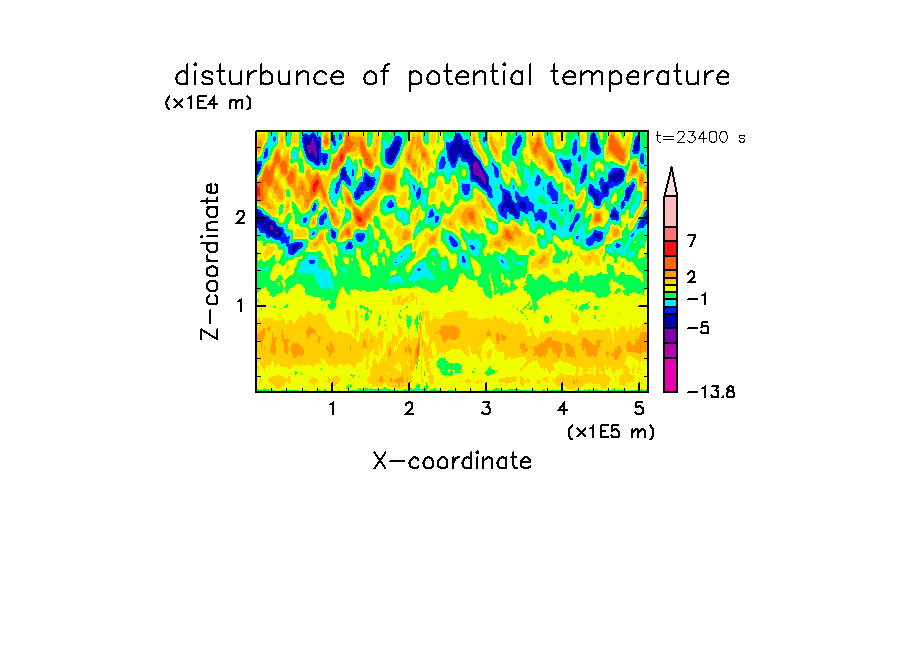 disturbunce of potential temperature

(x1E4 m)

t=23400 s

Z-coordinate

2

1

7

2

−1

−5

−13.8

1 2 3 4 5

(x1E5 m)

X-coordinate